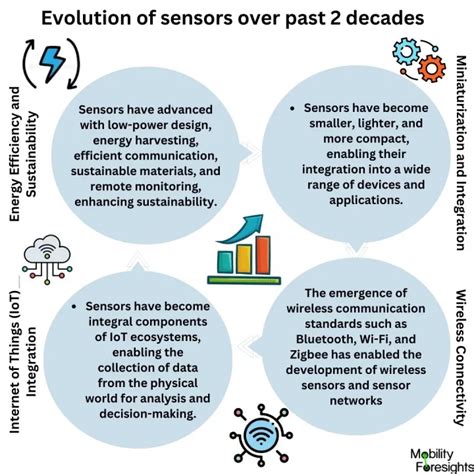 Evolution of sensors over past 2 decades

Energy Efficiency and Sustainability

Sensors have advanced with low-power design, energy harvesting, efficient communication, sustainable materials, and remote monitoring, enhancing sustainability.

Miniaturization and Integration

• Sensors have become smaller, lighter, and more compact, enabling their integration into a wide range of devices and applications.

Wireless Connectivity

The emergence of wireless communication standards such as Bluetooth, Wi-Fi, and Zigbee has enabled the development of wireless sensors and sensor networks

Internet of Things (IoT) Integration

• Sensors have become integral components of IoT ecosystems, enabling the collection of data from the physical world for analysis and decision-making.

Mobility Foresights